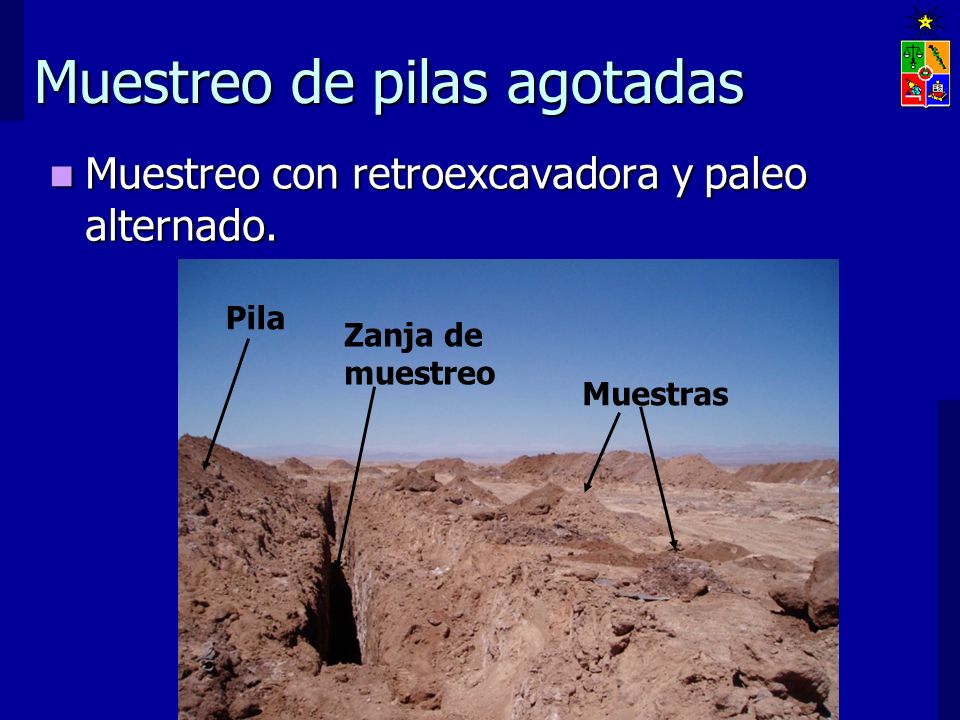 Muestreo de pilas agotadas

Muestreo con retroexcavadora y paleo alternado.

Pila

Zanja de muestreo

Muestras